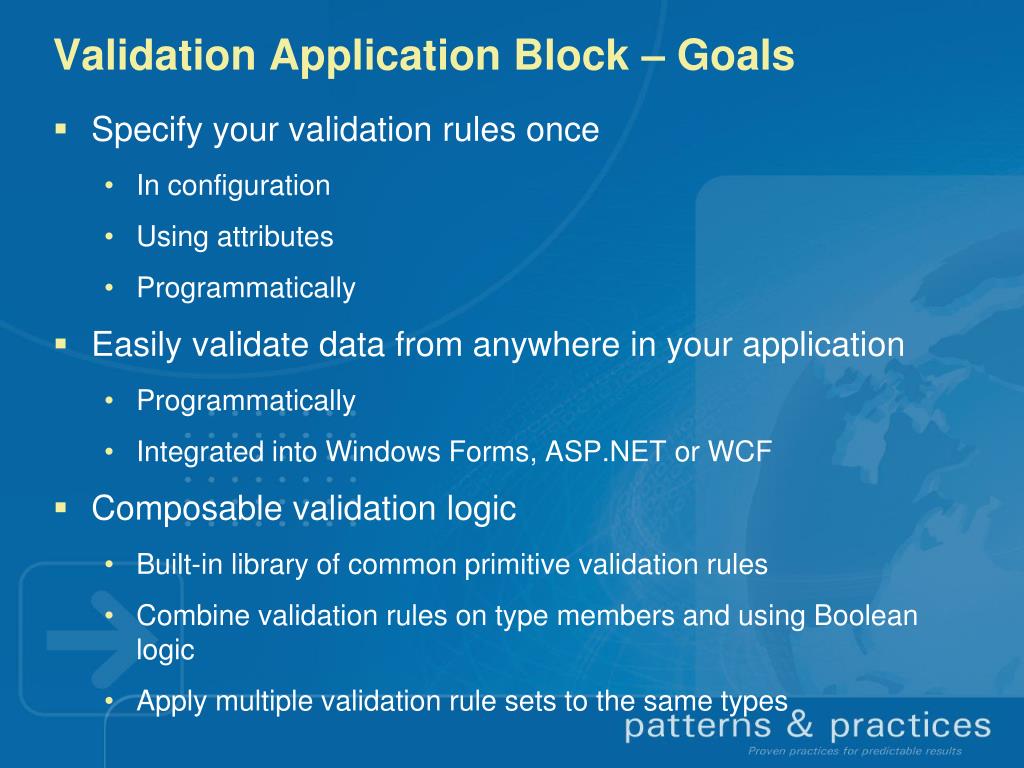 Validation Application Block – Goals

▪ Specify your validation rules once
• In configuration
• Using attributes
• Programmatically

▪ Easily validate data from anywhere in your application
• Programmatically
• Integrated into Windows Forms, ASP.NET or WCF

▪ Composable validation logic
• Built-in library of common primitive validation rules
• Combine validation rules on type members and using Boolean logic
• Apply multiple validation rule sets to the same types

patterns & practices
Proven practices for predictable results